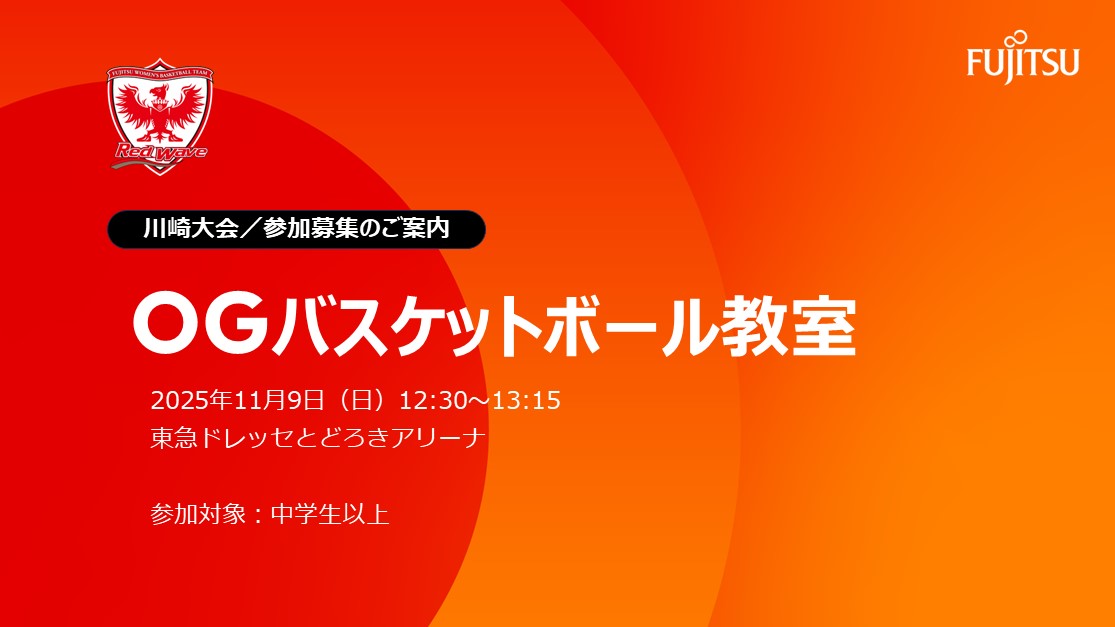 FUJITSU WOMEN'S BASKETBALL TEAM
Red Wave

FUJITSU

川崎大会／参加募集のご案内

OGバスケットボール教室

2025年11月9日（日）12:30～13:15
東急ドレッセとどろきアリーナ

参加対象：中学生以上